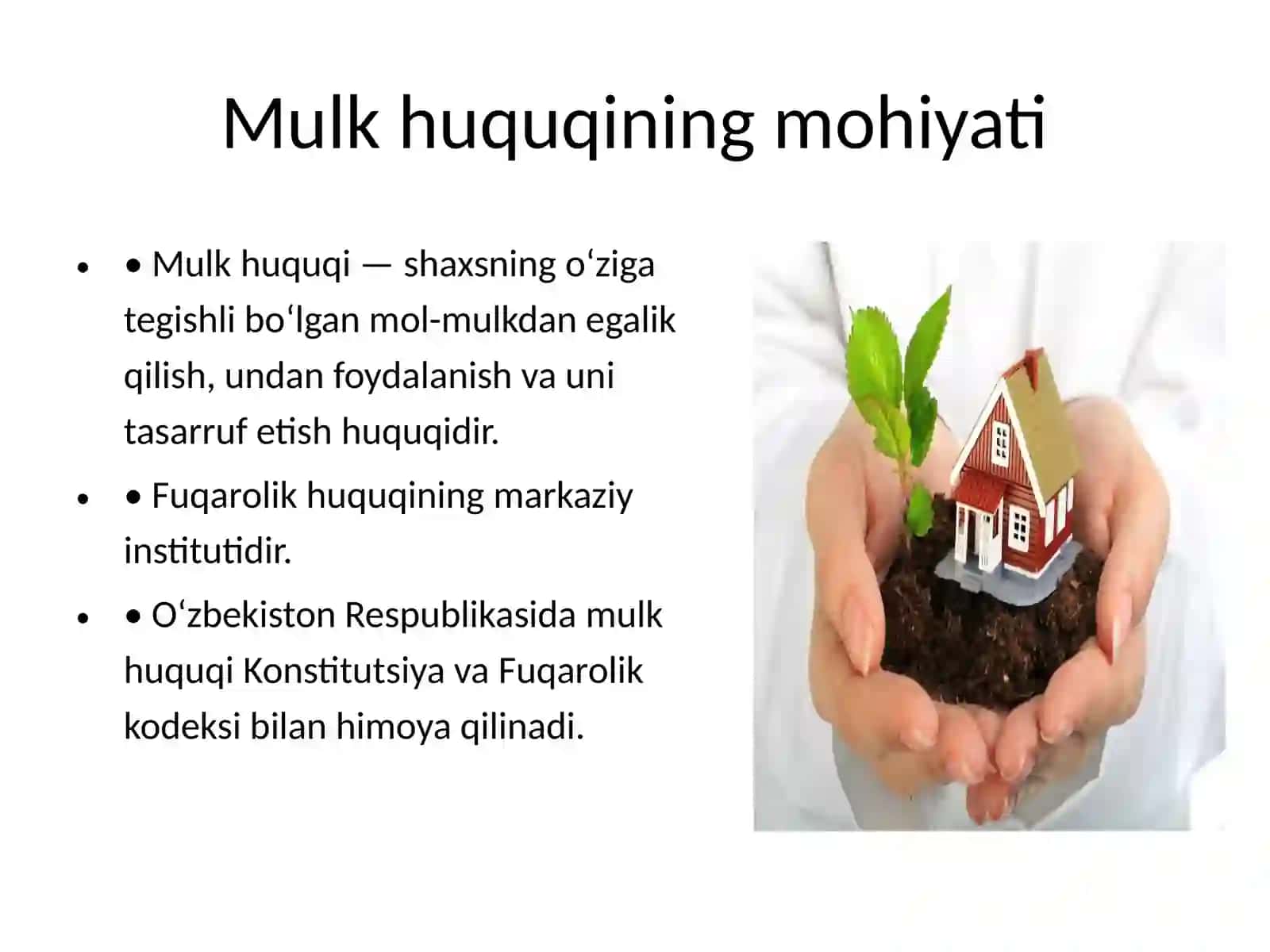 Mulk huquqining mohiyati

• • Mulk huquqi — shaxsning oʻziga tegishli boʻlgan mol-mulkdan egalik qilish, undan foydalanish va uni tasarruf etish huquqidir.

• • Fuqarolik huquqining markaziy institutidir.

• • Oʻzbekiston Respublikasida mulk huquqi Konstitutsiya va Fuqarolik kodeksi bilan himoya qilinadi.